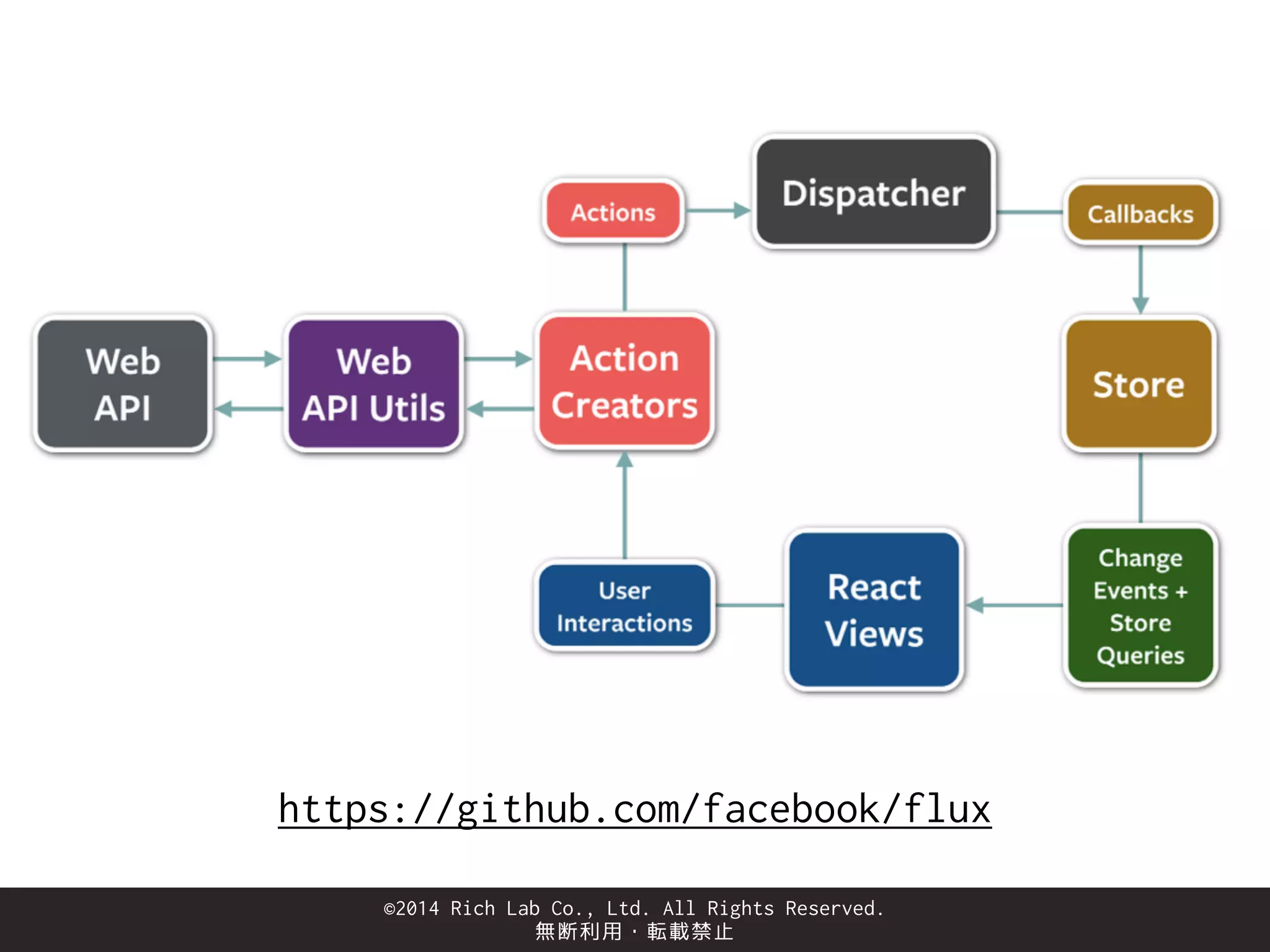 Actions

Dispatcher

Callbacks

Web API

Web API Utils

Action Creators

Store

User Interactions

React Views

Change Events + Store Queries

https://github.com/facebook/flux

©2014 Rich Lab Co., Ltd. All Rights Reserved.
無断利用・転載禁止